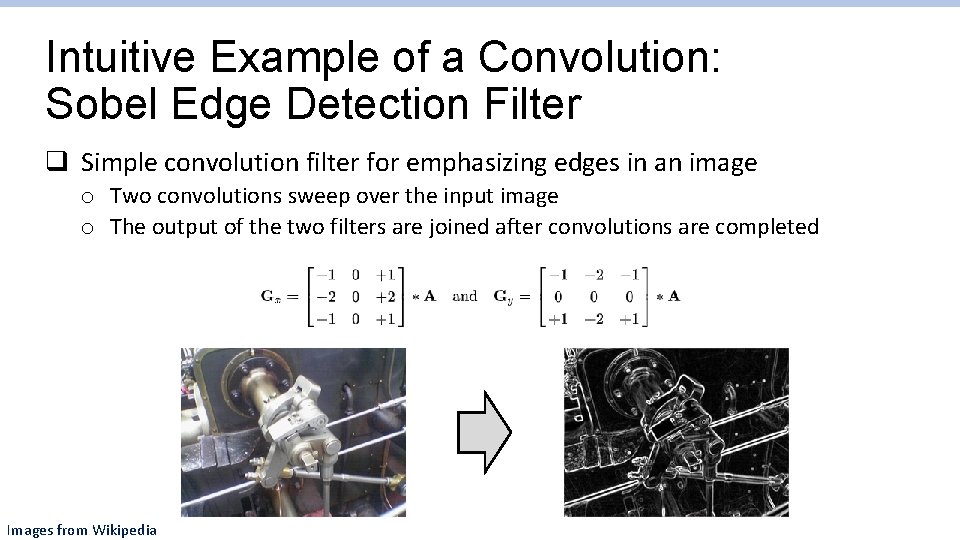 Intuitive Example of a Convolution: Sobel Edge Detection Filter

❑ Simple convolution filter for emphasizing edges in an image
o Two convolutions sweep over the input image
o The output of the two filters are joined after convolutions are completed

$\mathbf{G}_x = \begin{bmatrix} -1 & 0 & +1 \\ -2 & 0 & +2 \\ -1 & 0 & +1 \end{bmatrix} * \mathbf{A}$ and $\mathbf{G}_y = \begin{bmatrix} -1 & -2 & -1 \\ 0 & 0 & 0 \\ +1 & -2 & +1 \end{bmatrix} * \mathbf{A}$

Images from Wikipedia